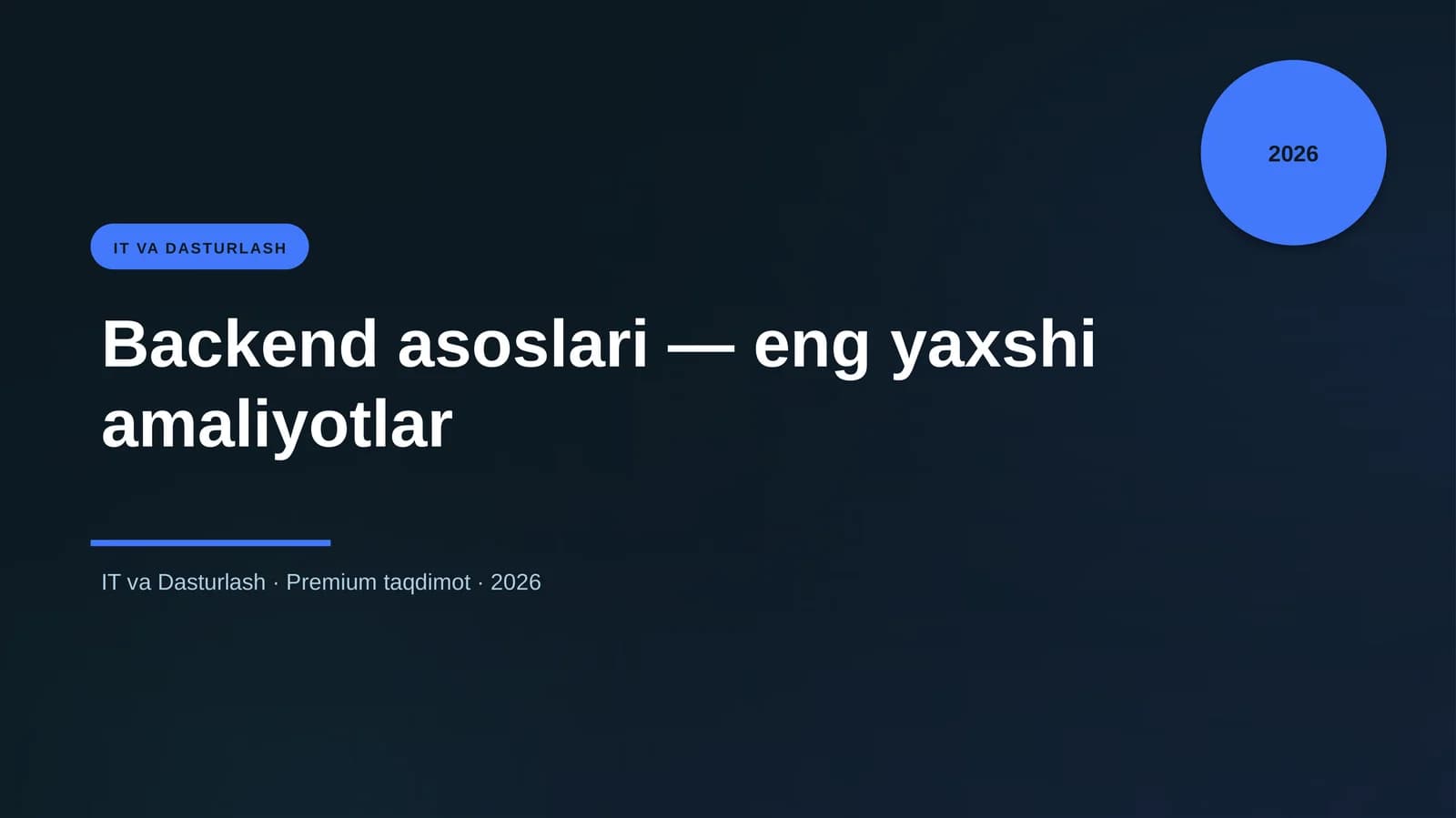 2026

IT VA DASTURLASH

Backend asoslari — eng yaxshi amaliyotlar

IT va Dasturlash · Premium taqdimot · 2026